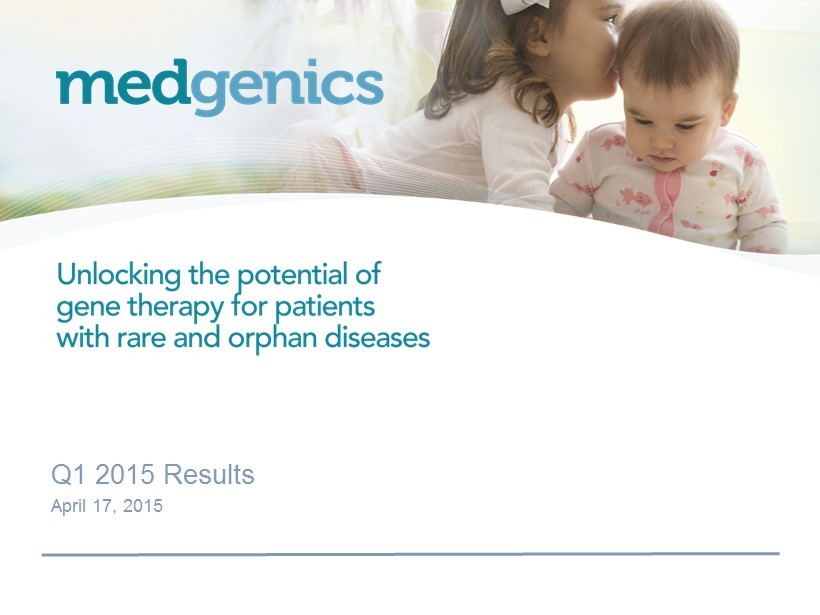 medgenics

Unlocking the potential of gene therapy for patients with rare and orphan diseases

Q1 2015 Results
April 17, 2015